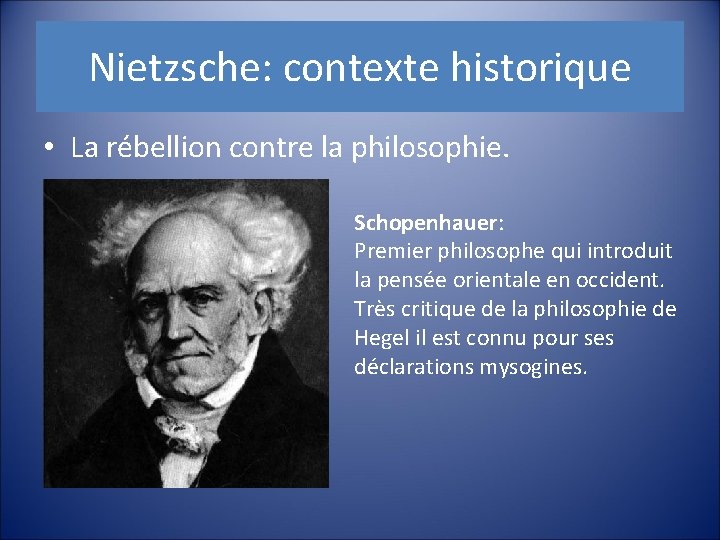 Nietzsche: contexte historique

• La rébellion contre la philosophie.

Schopenhauer:
Premier philosophe qui introduit la pensée orientale en occident. Très critique de la philosophie de Hegel il est connu pour ses déclarations mysogines.